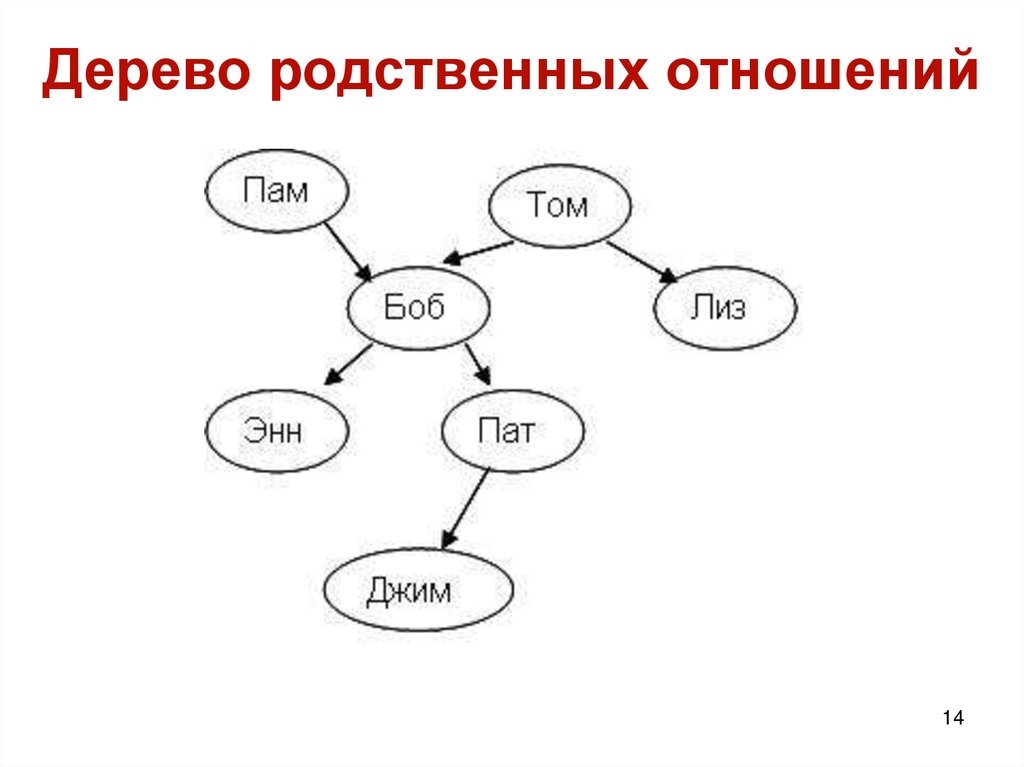 Дерево родственных отношений

Пам

Том

Боб

Лиз

Энн

Пат

Джим

14